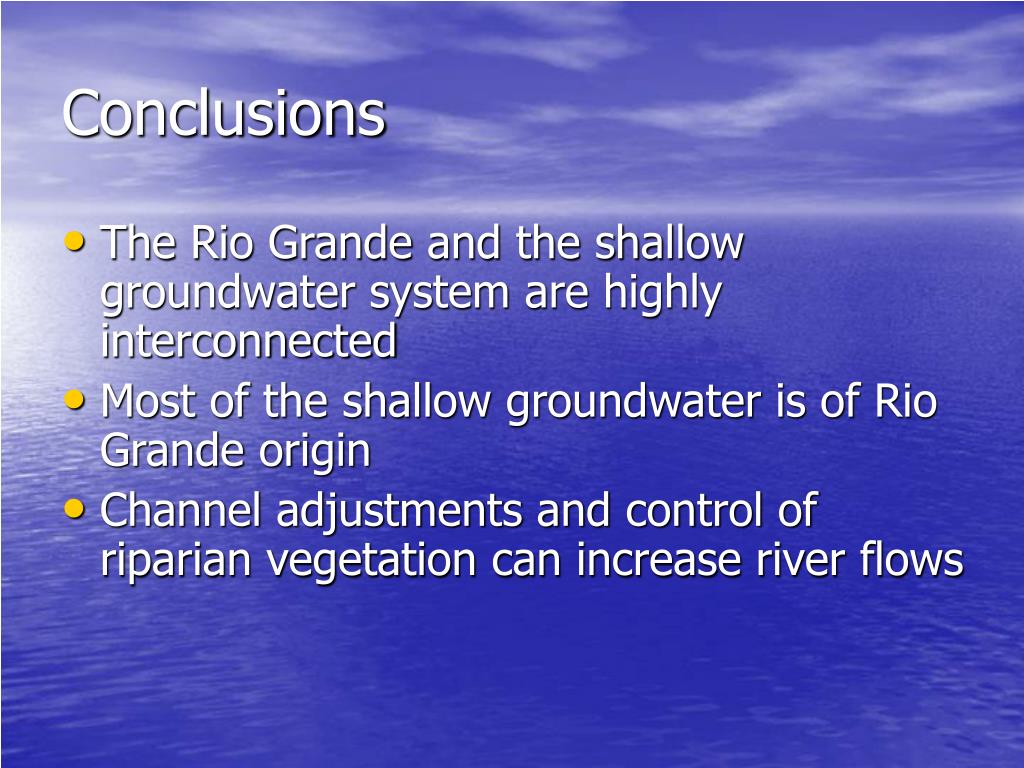 Conclusions

• The Rio Grande and the shallow groundwater system are highly interconnected
• Most of the shallow groundwater is of Rio Grande origin
• Channel adjustments and control of riparian vegetation can increase river flows